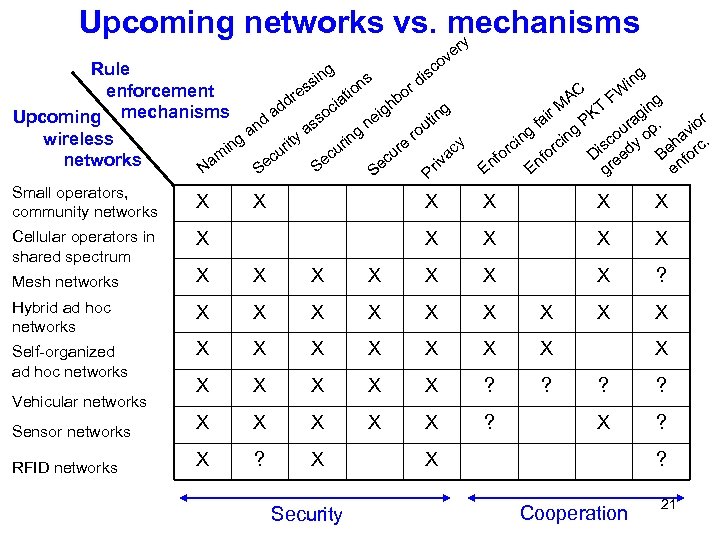 Upcoming networks vs. mechanisms

| Upcoming wireless networks \ Rule enforcement mechanisms | Naming and addressing | Security associations | Securing neighbor discovery | Secure routing | Privacy | Enforcing fair MAC | Enforcing PKT FWing | Discouraging greedy op. | Behavior enforc. |
|---|---|---|---|---|---|---|---|---|---|
| Small operators, community networks | X | X | | | X | X | | X | X |
| Cellular operators in shared spectrum | X | | | | X | X | | X | X |
| Mesh networks | X | X | X | X | X | X | | X | ? |
| Hybrid ad hoc networks | X | X | X | X | X | X | X | X | X |
| Self-organized ad hoc networks | X | X | X | X | X | X | X | | X |
| Vehicular networks | X | X | X | X | X | ? | ? | ? | ? |
| Sensor networks | X | X | X | X | X | ? | | X | ? |
| RFID networks | X | ? | X | | X | | | | ? |

Security

Cooperation

21